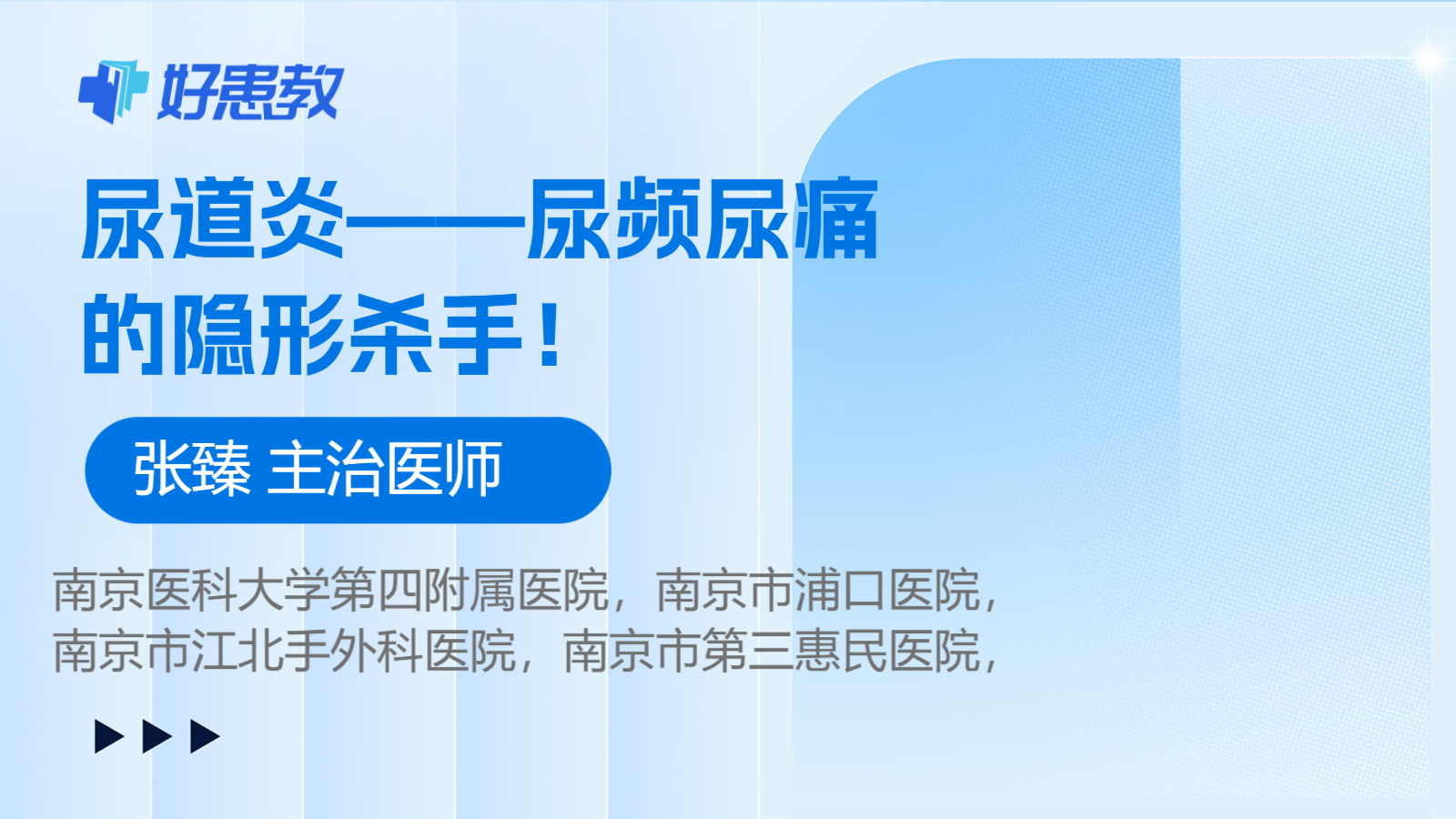 好患教

尿道炎——尿频尿痛的隐形杀手！

张臻 主治医师

南京医科大学第四附属医院，南京市浦口医院，南京市江北手外科医院，南京市第三惠民医院，